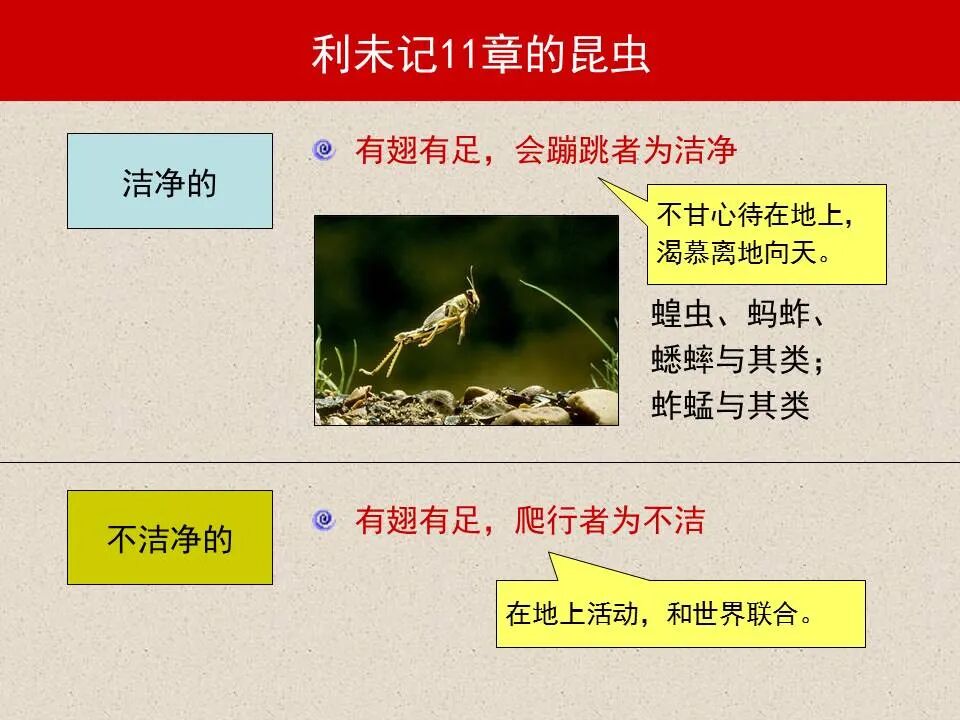 利未记11章的昆虫

洁净的

有翅有足，会蹦跳者为洁净

不甘心待在地上，渴慕离地向天。

蝗虫、蚂蚱、蟋蟀与其类；蚱蜢与其类

不洁净的

有翅有足，爬行者为不洁

在地上活动，和世界联合。